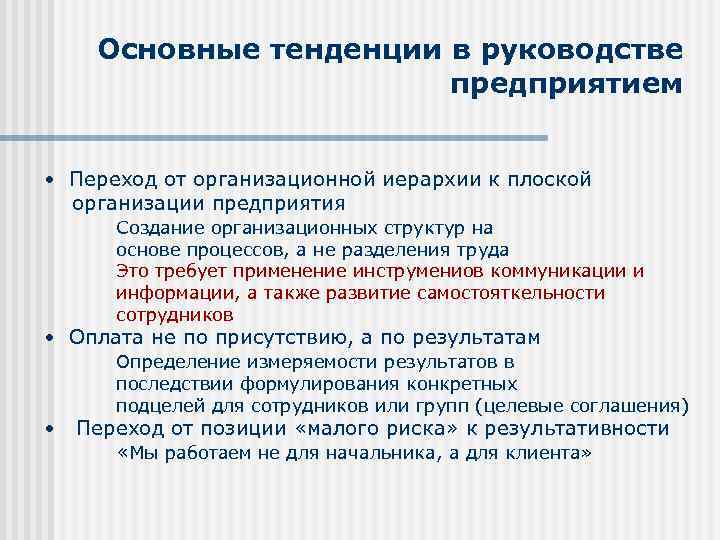 Основные тенденции в руководстве предприятием

• Переход от организационной иерархии к плоской организации предприятия

Создание организационных структур на основе процессов, а не разделения труда

Это требует применение инструмениов коммуникации и информации, а также развитие самостояткельности сотрудников

• Оплата не по присутствию, а по результатам

Определение измеряемости результатов в последствии формулирования конкретных подцелей для сотрудников или групп (целевые соглашения)

• Переход от позиции «малого риска» к результативности

«Мы работаем не для начальника, а для клиента»